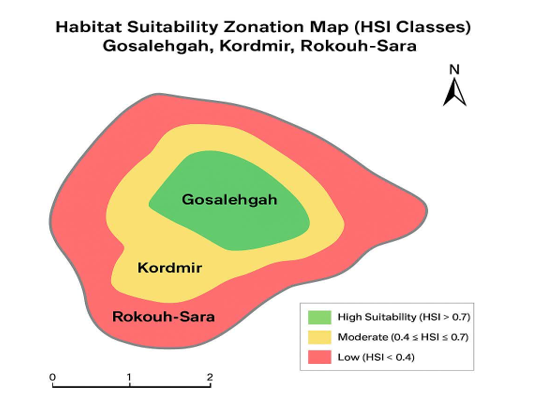 Habitat Suitability Zonation Map (HSI Classes)
Gosalehgah, Kordmir, Rokouh-Sara

N

Gosalehgah

Kordmir

Rokouh-Sara

High Suitability (HSI > 0.7)
Moderate (0.4 ≤ HSI ≤ 0.7)
Low (HSI < 0.4)

0 1 2